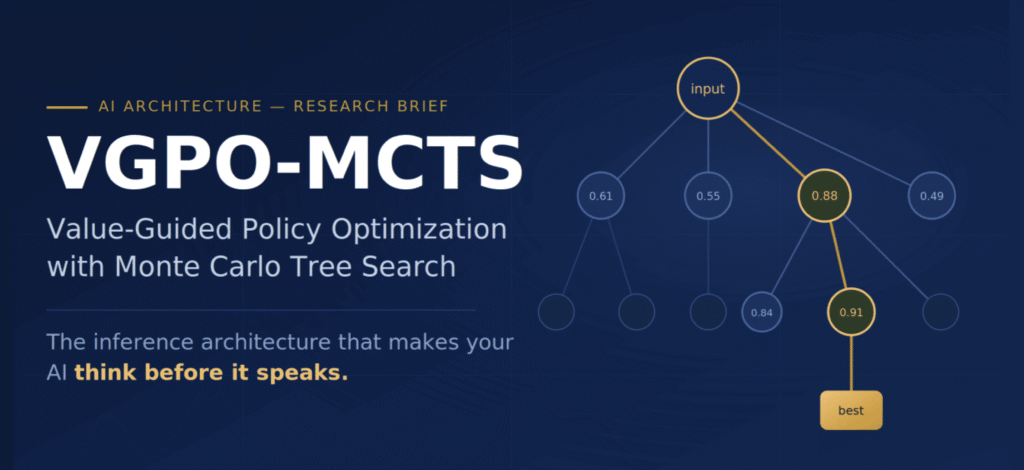 AI ARCHITECTURE — RESEARCH BRIEF

VGPO-MCTS

Value-Guided Policy Optimization with Monte Carlo Tree Search

The inference architecture that makes your AI think before it speaks.

input

0.61

0.55

0.88

0.49

0.84

0.91

best